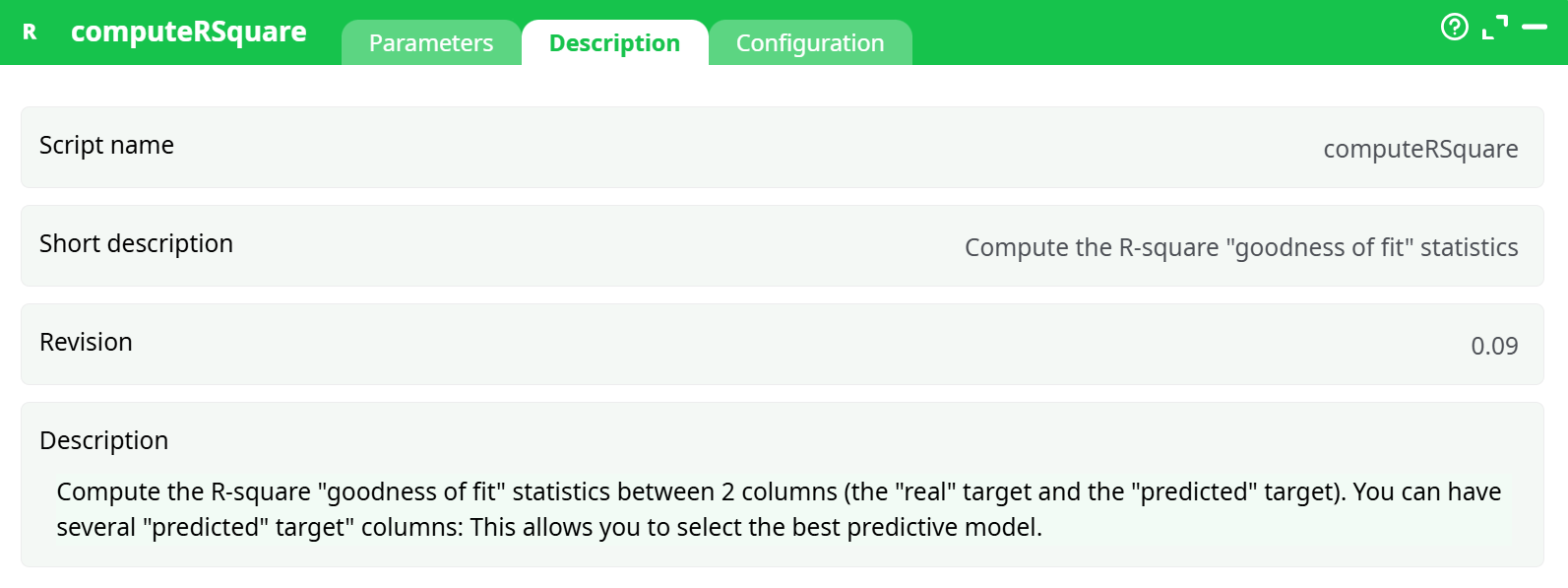 R computeRSquare

Parameters Description Configuration

Script name computeRSquare

Short description Compute the R-square "goodness of fit" statistics

Revision 0.09

Description

Compute the R-square "goodness of fit" statistics between 2 columns (the "real" target and the "predicted" target). You can have several "predicted" target" columns: This allows you to select the best predictive model.